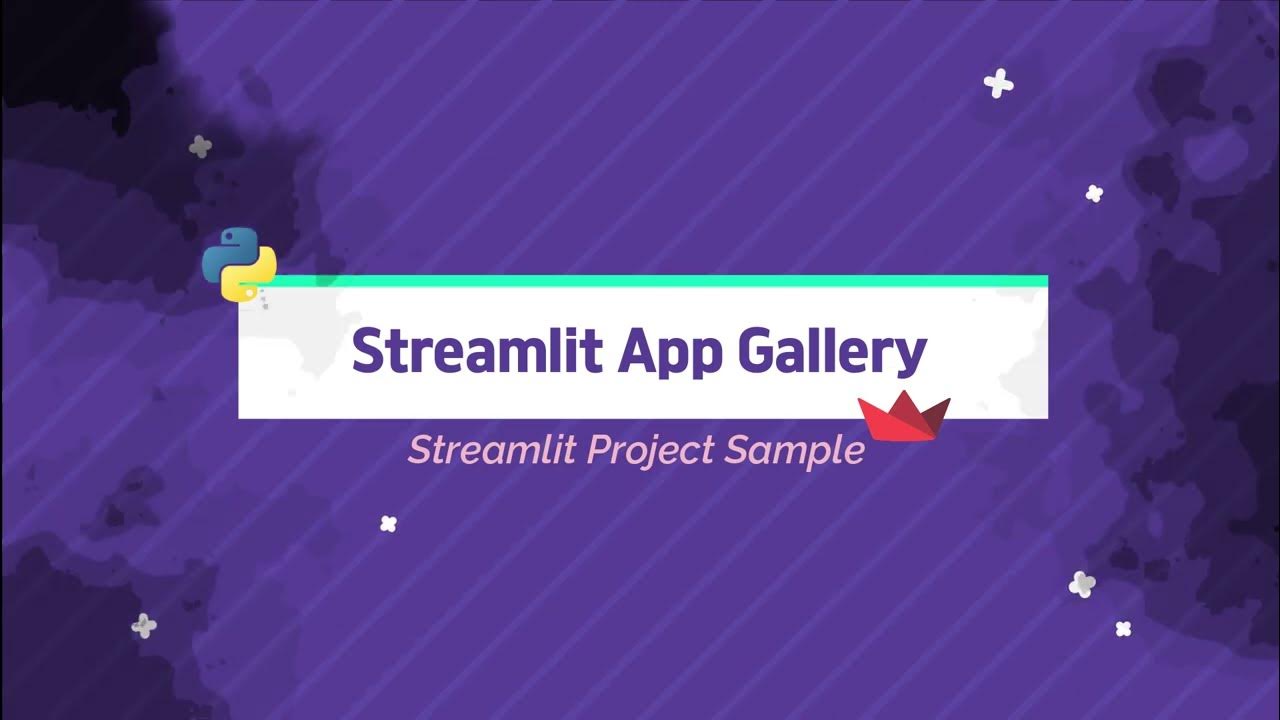 Streamlit App Gallery

Streamlit Project Sample